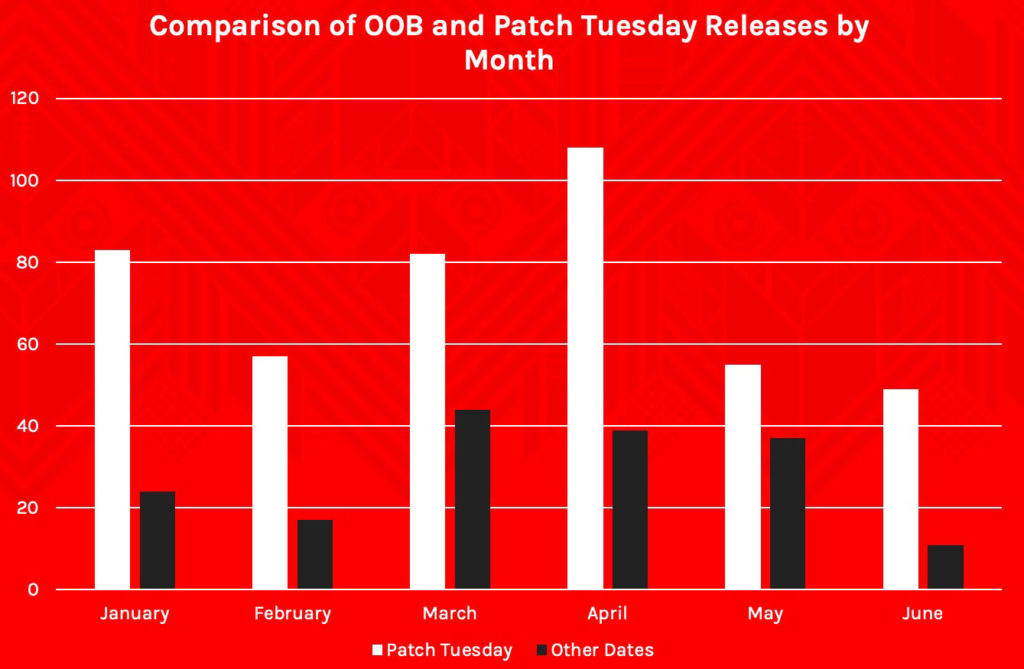 Comparison of OOB and Patch Tuesday Releases by Month

120
100
80
60
40
20
0

January
February
March
April
May
June

Patch Tuesday
Other Dates